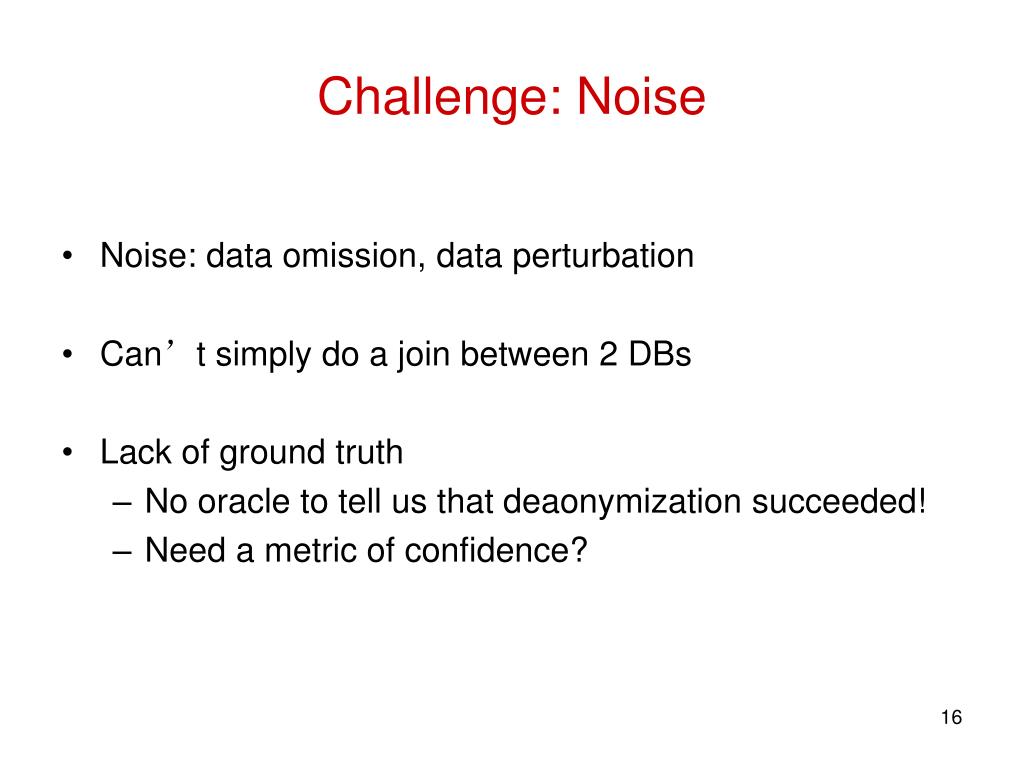 Challenge: Noise

• Noise: data omission, data perturbation

• Can’t simply do a join between 2 DBs

• Lack of ground truth
– No oracle to tell us that deaonymization succeeded!
– Need a metric of confidence?

16